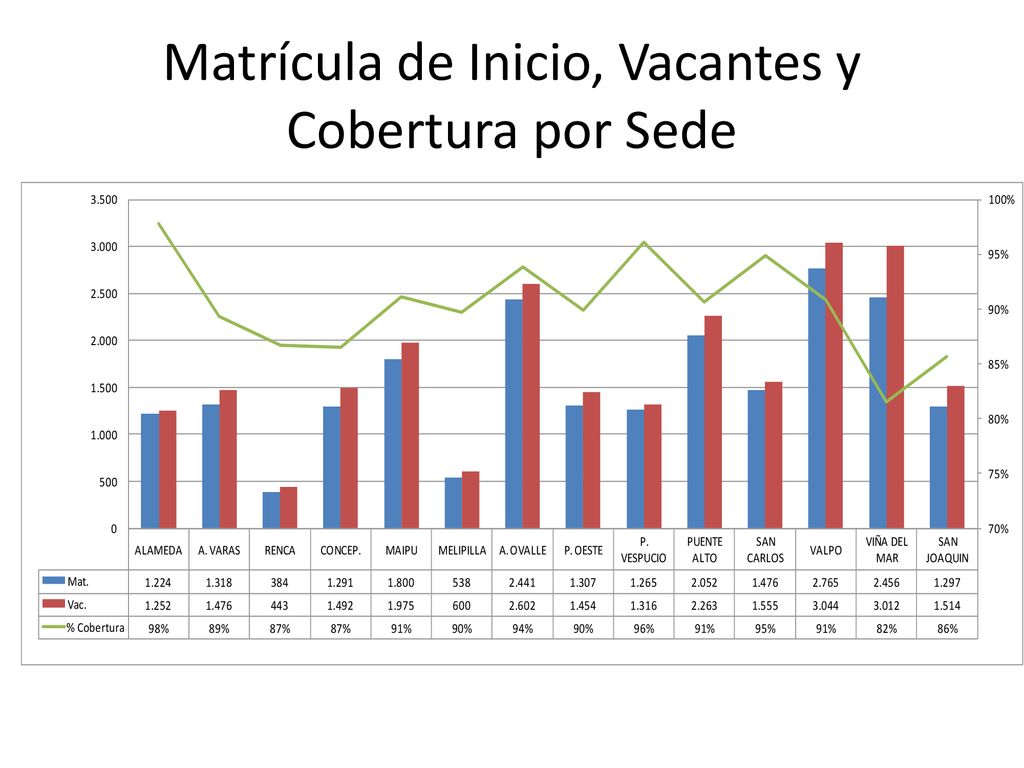 Matrícula de Inicio, Vacantes y Cobertura por Sede

3.500
3.000
2.500
2.000
1.500
1.000
500
0

100%
95%
90%
85%
80%
75%
70%

| | ALAMEDA | A. VARAS | RENCA | CONCEP. | MAIPU | MELIPILLA | A. OVALLE | P. OESTE | P. VESPUCIO | PUENTE ALTO | SAN CARLOS | VALPO | VIÑA DEL MAR | SAN JOAQUIN |
|---|---|---|---|---|---|---|---|---|---|---|---|---|---|---|
| Mat. | 1.224 | 1.318 | 384 | 1.291 | 1.800 | 538 | 2.441 | 1.307 | 1.265 | 2.052 | 1.476 | 2.765 | 2.456 | 1.297 |
| Vac. | 1.252 | 1.476 | 443 | 1.492 | 1.975 | 600 | 2.602 | 1.454 | 1.316 | 2.263 | 1.555 | 3.044 | 3.012 | 1.514 |
| % Cobertura | 98% | 89% | 87% | 87% | 91% | 90% | 94% | 90% | 96% | 91% | 95% | 91% | 82% | 86% |